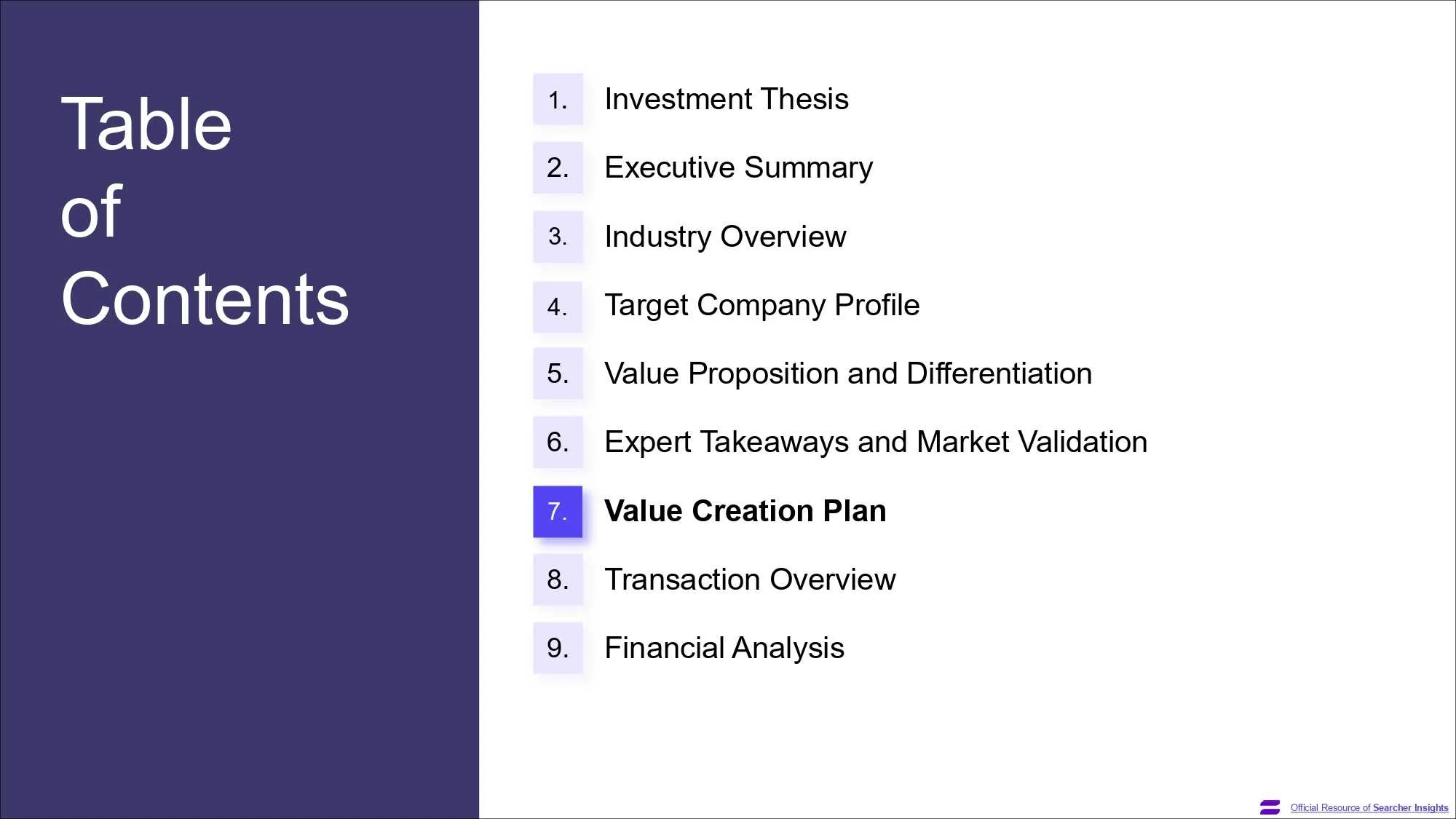 Table
of
Contents

1. Investment Thesis

2. Executive Summary

3. Industry Overview

4. Target Company Profile

5. Value Proposition and Differentiation

6. Expert Takeaways and Market Validation

7. Value Creation Plan

8. Transaction Overview

9. Financial Analysis

Official Resource of Searcher Insights